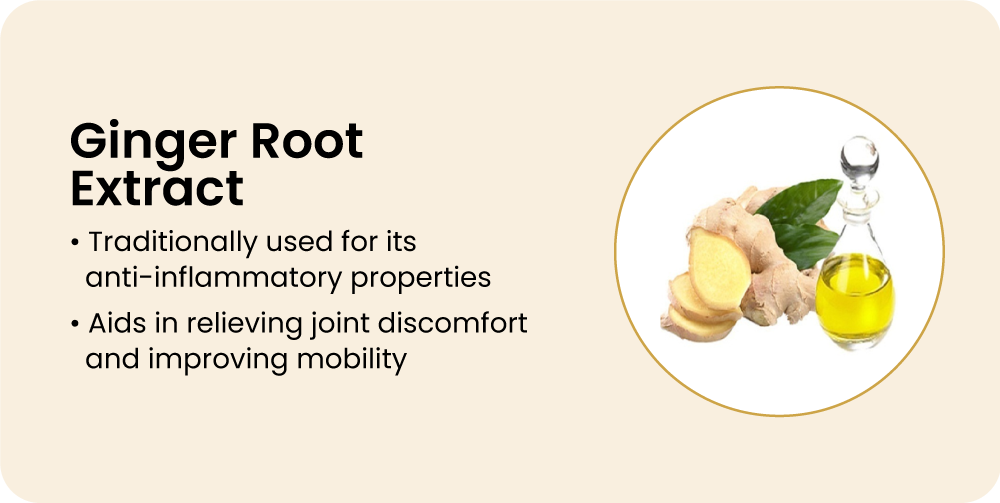 Ginger Root Extract

• Traditionally used for its anti-inflammatory properties

• Aids in relieving joint discomfort and improving mobility